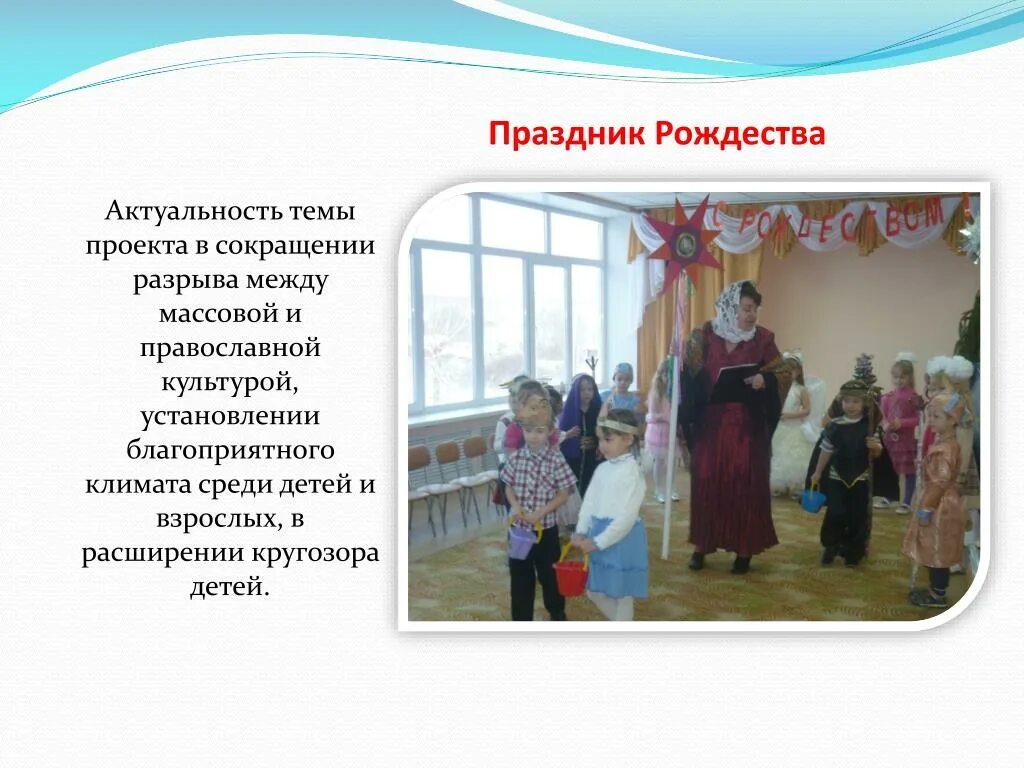 Праздник Рождества

Актуальность темы проекта в сокращении разрыва между массовой и православной культурой, установлении благоприятного климата среди детей и взрослых, в расширении кругозора детей.

С РОЖДЕСТВОМ !